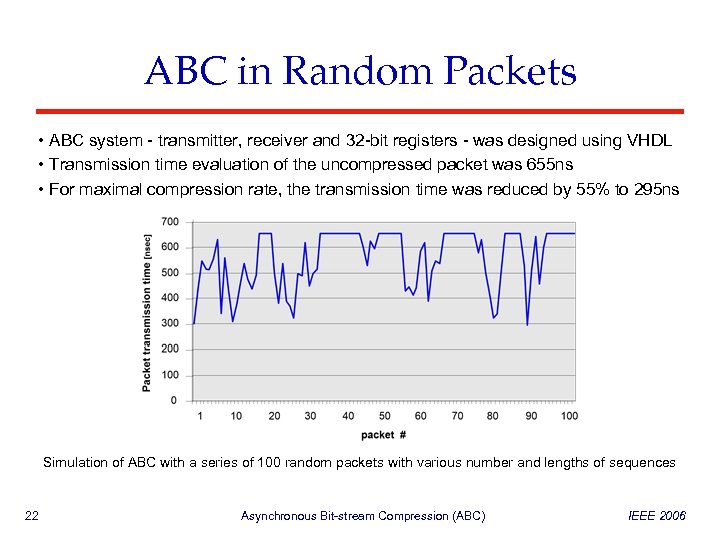 ABC in Random Packets

• ABC system - transmitter, receiver and 32-bit registers - was designed using VHDL
• Transmission time evaluation of the uncompressed packet was 655ns
• For maximal compression rate, the transmission time was reduced by 55% to 295ns

Packet transmission time [nsec]
700
600
500
400
300
200
100
0
1 10 20 30 40 50 60 70 80 90 100
packet #

Simulation of ABC with a series of 100 random packets with various number and lengths of sequences

22 Asynchronous Bit-stream Compression (ABC) IEEE 2006